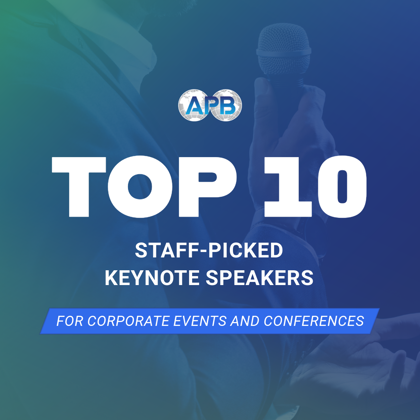 APB

TOP 10

STAFF-PICKED
KEYNOTE SPEAKERS

FOR CORPORATE EVENTS AND CONFERENCES